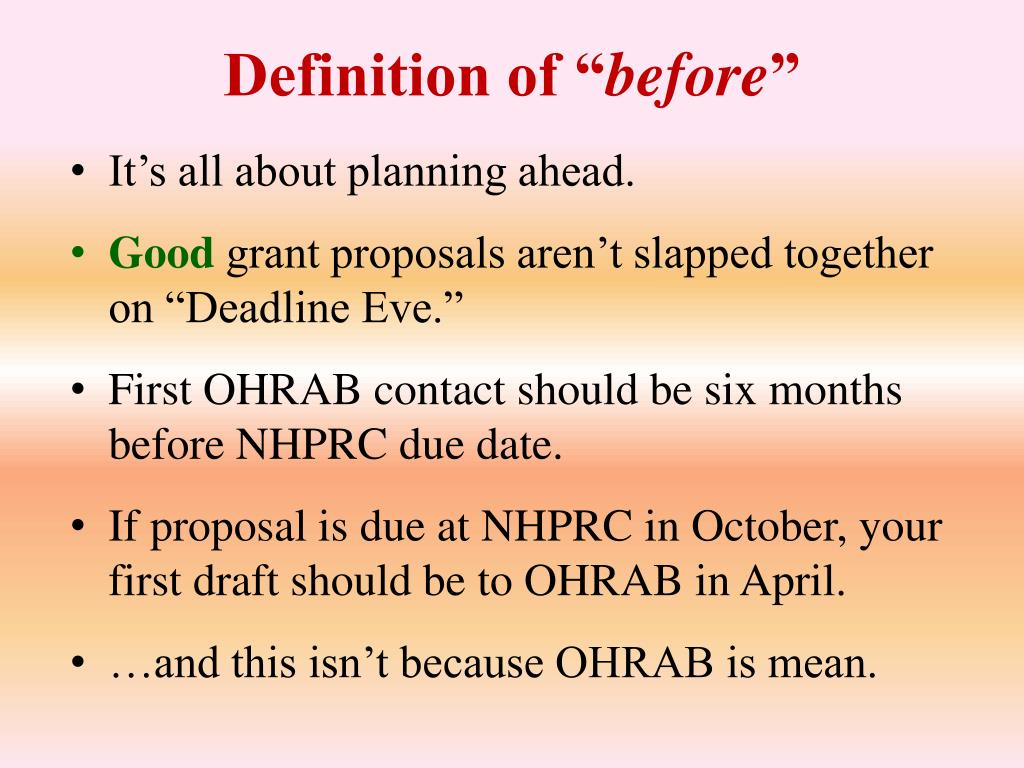 Definition of “before”

• It’s all about planning ahead.
• Good grant proposals aren’t slapped together on “Deadline Eve.”
• First OHRAB contact should be six months before NHPRC due date.
• If proposal is due at NHPRC in October, your first draft should be to OHRAB in April.
• …and this isn’t because OHRAB is mean.